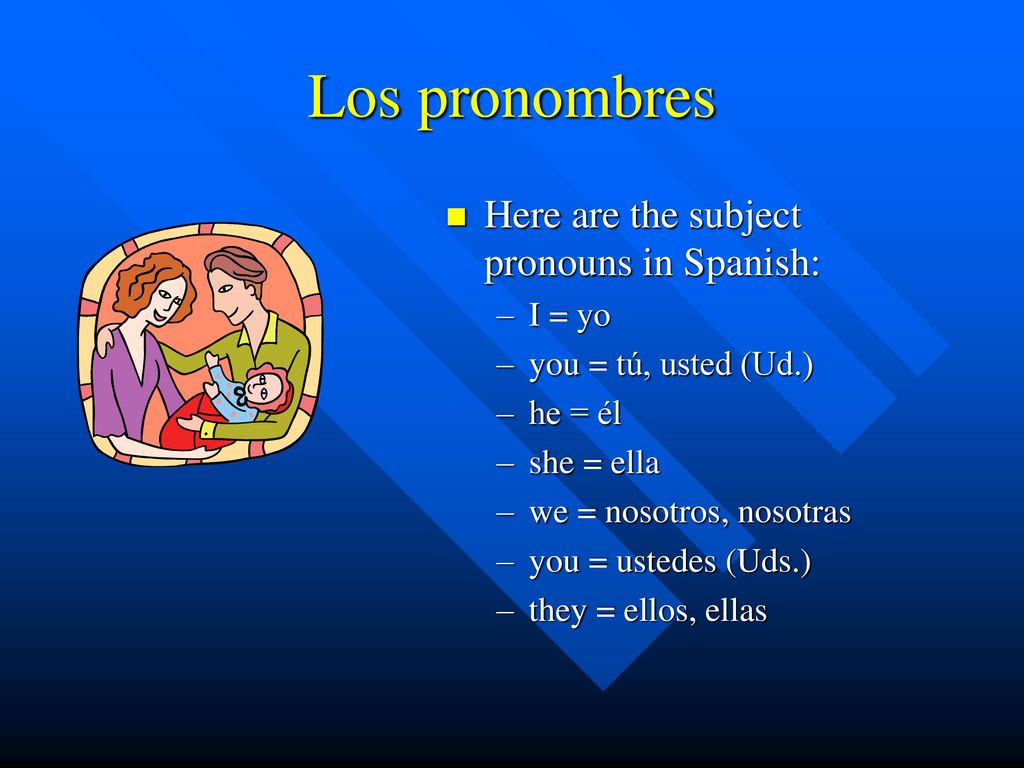 Los pronombres

Here are the subject pronouns in Spanish:

– I = yo
– you = tú, usted (Ud.)
– he = él
– she = ella
– we = nosotros, nosotras
– you = ustedes (Uds.)
– they = ellos, ellas